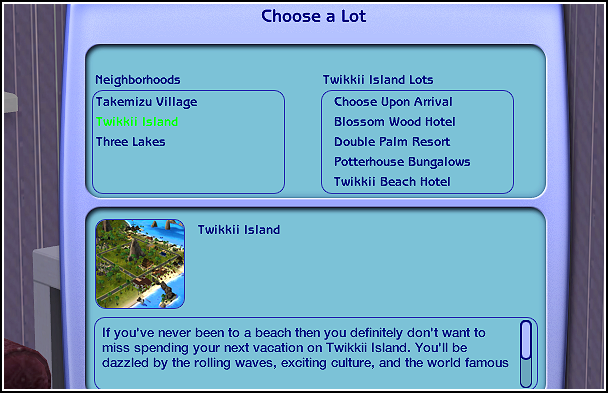 Choose a Lot

Neighborhoods

Takemizu Village
Twikkii Island
Three Lakes

Twikkii Island Lots

Choose Upon Arrival
Blossom Wood Hotel
Double Palm Resort
Potterhouse Bungalows
Twikkii Beach Hotel

Twikkii Island

If you've never been to a beach then you definitely don't want to miss spending your next vacation on Twikkii Island. You'll be dazzled by the rolling waves, exciting culture, and the world famous